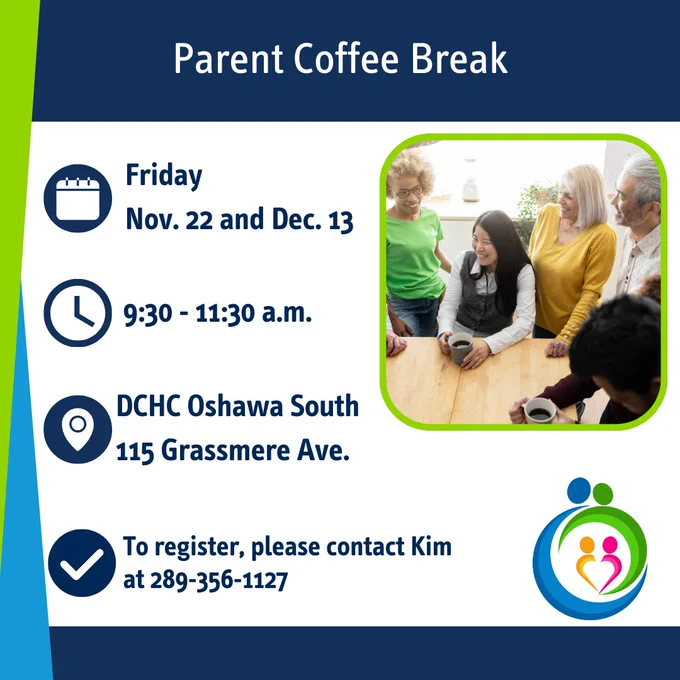 Parent Coffee Break

Friday
Nov. 22 and Dec. 13

9:30 - 11:30 a.m.

DCHC Oshawa South
115 Grassmere Ave.

To register, please contact Kim at 289-356-1127